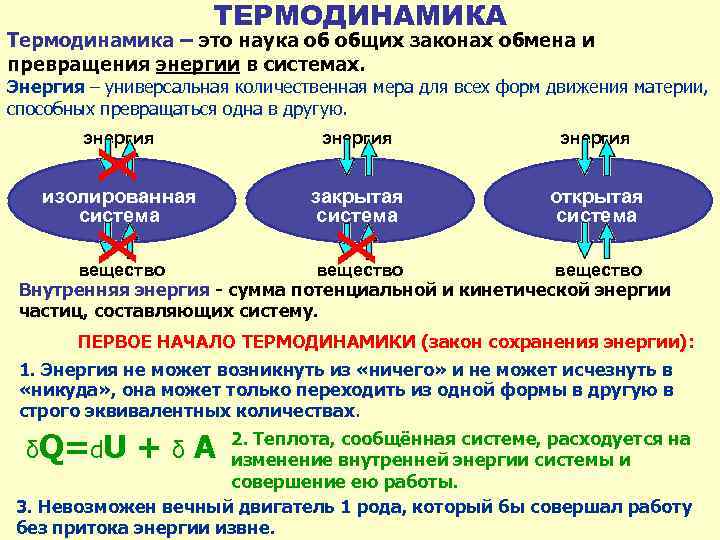 ТЕРМОДИНАМИКА

Термодинамика – это наука об общих законах обмена и превращения энергии в системах.

Энергия – универсальная количественная мера для всех форм движения материи, способных превращаться одна в другую.

энергия
изолированная система
вещество

энергия
закрытая система
вещество

энергия
открытая система
вещество

Внутренняя энергия - сумма потенциальной и кинетической энергии частиц, составляющих систему.

ПЕРВОЕ НАЧАЛО ТЕРМОДИНАМИКИ (закон сохранения энергии):

1. Энергия не может возникнуть из «ничего» и не может исчезнуть в «никуда», она может только переходить из одной формы в другую в строго эквивалентных количествах.

$\delta Q = dU + \delta A$

2. Теплота, сообщённая системе, расходуется на изменение внутренней энергии системы и совершение ею работы.

3. Невозможен вечный двигатель 1 рода, который бы совершал работу без притока энергии извне.